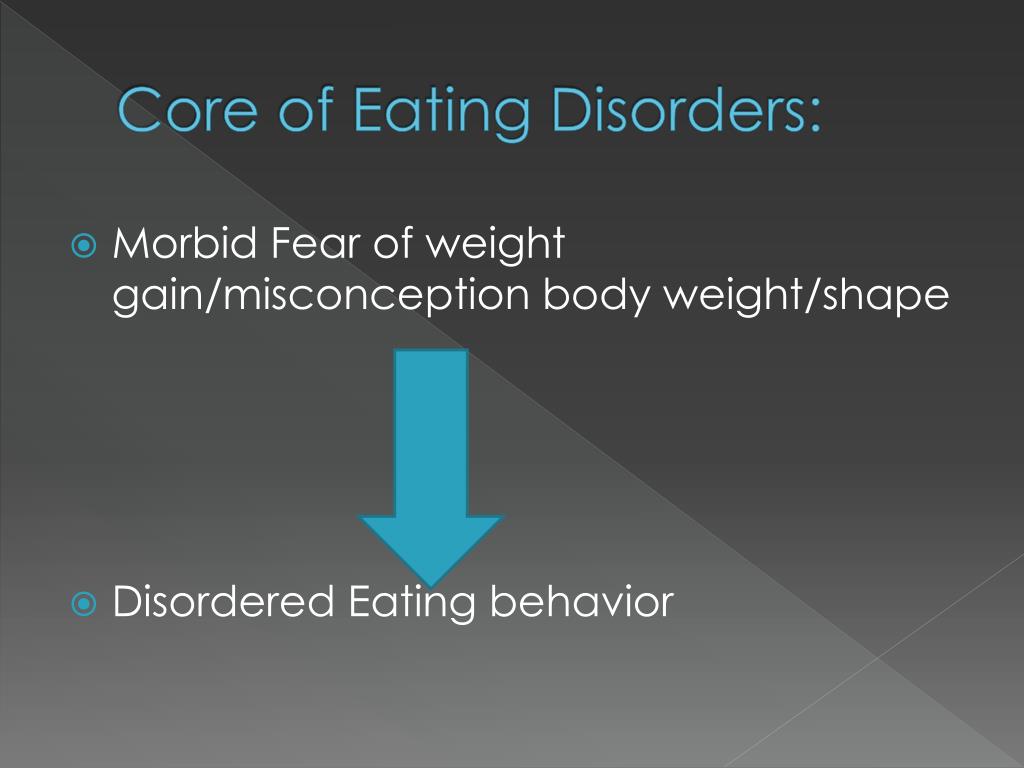 Core of Eating Disorders:

Morbid Fear of weight gain/misconception body weight/shape

Disordered Eating behavior